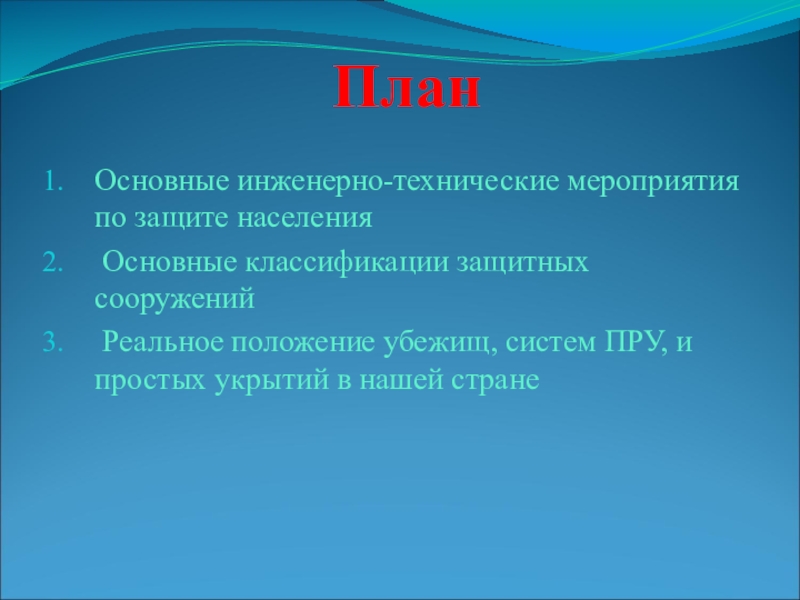 План

1. Основные инженерно-технические мероприятия по защите населения
2. Основные классификации защитных сооружений
3. Реальное положение убежищ, систем ПРУ, и простых укрытий в нашей стране